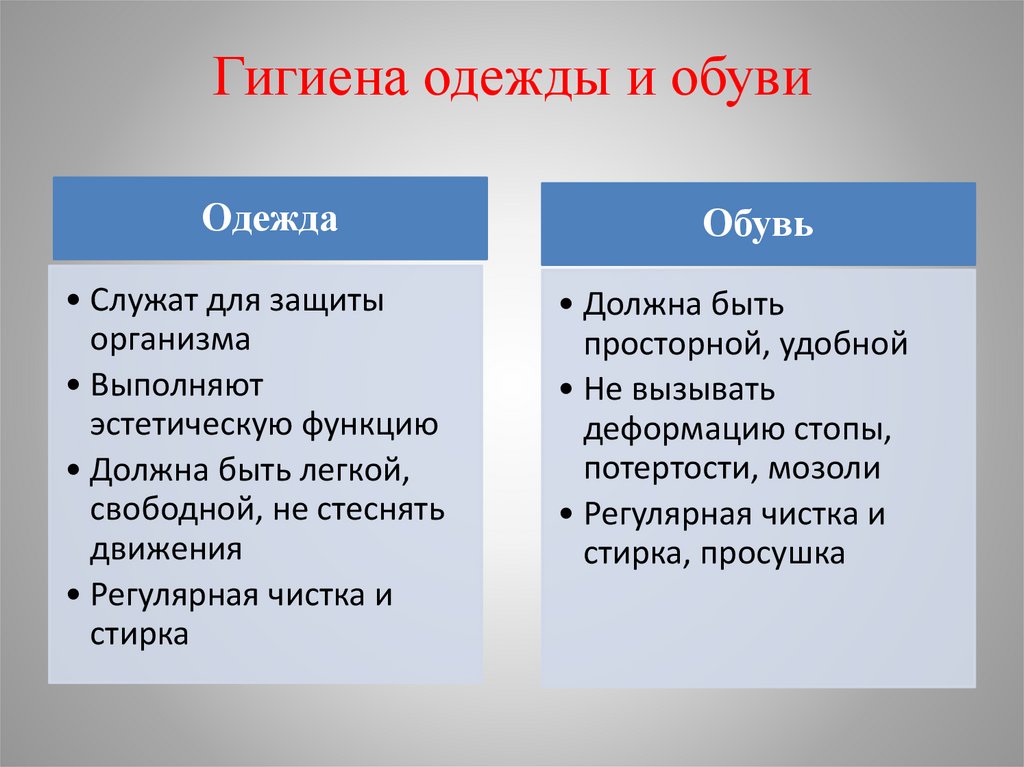 Гигиена одежды и обуви

Одежда

• Служат для защиты организма
• Выполняют эстетическую функцию
• Должна быть легкой, свободной, не стеснять движения
• Регулярная чистка и стирка

Обувь

• Должна быть просторной, удобной
• Не вызывать деформацию стопы, потертости, мозоли
• Регулярная чистка и стирка, просушка